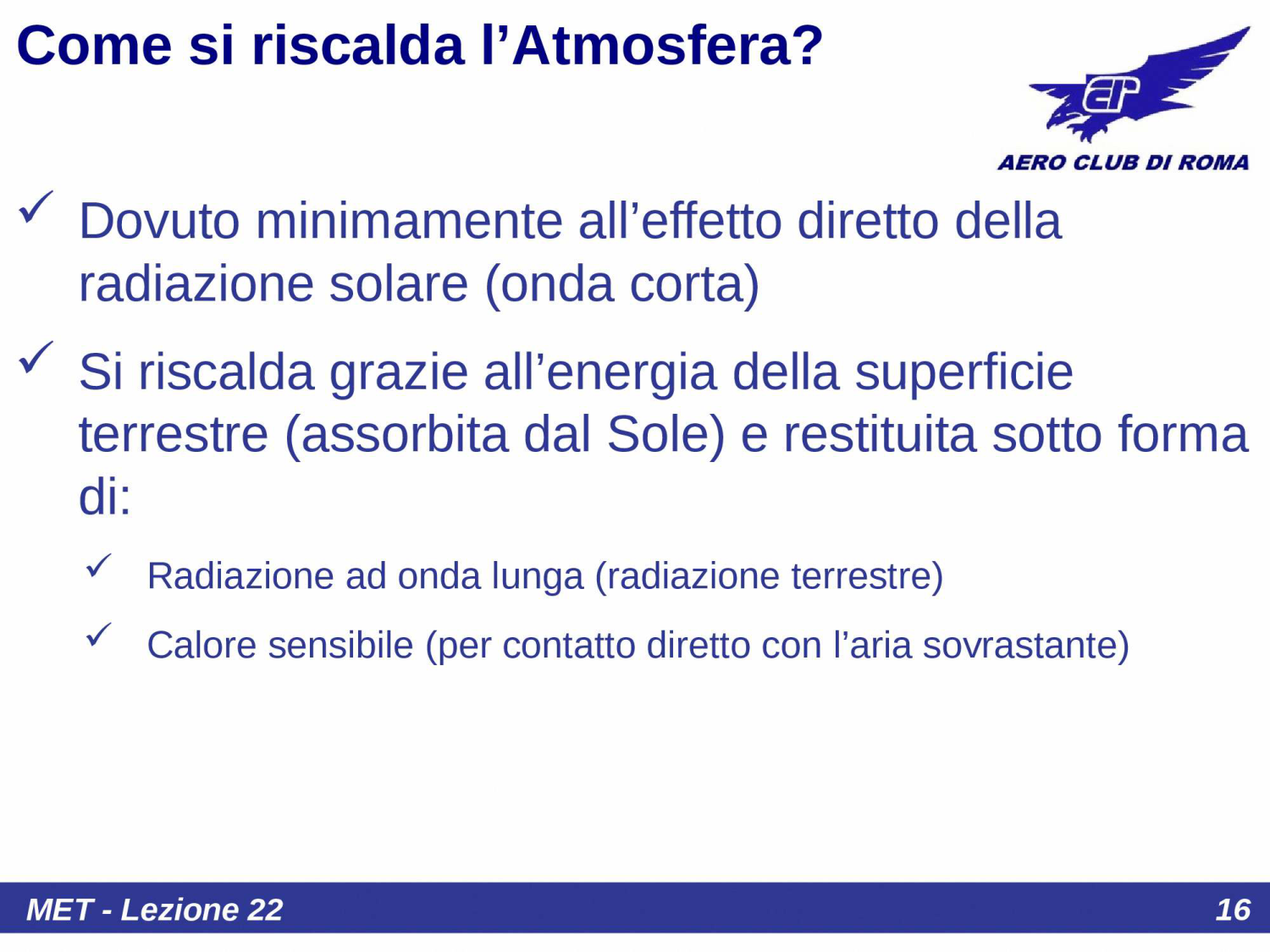 Come si riscalda l’Atmosfera?

AERO CLUB DI ROMA

✓ Dovuto minimamente all’effetto diretto della radiazione solare (onda corta)

✓ Si riscalda grazie all’energia della superficie terrestre (assorbita dal Sole) e restituita sotto forma di:

✓ Radiazione ad onda lunga (radiazione terrestre)

✓ Calore sensibile (per contatto diretto con l’aria sovrastante)

MET - Lezione 22

16